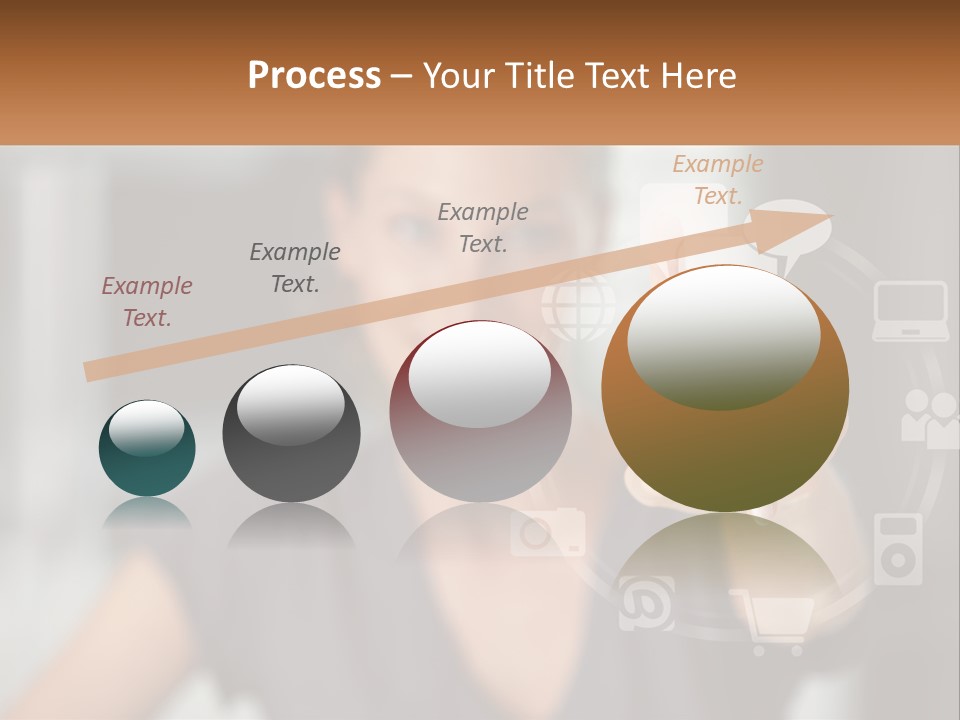 Process – Your Title Text Here

Example Text.

Example Text.

Example Text.

Example Text.